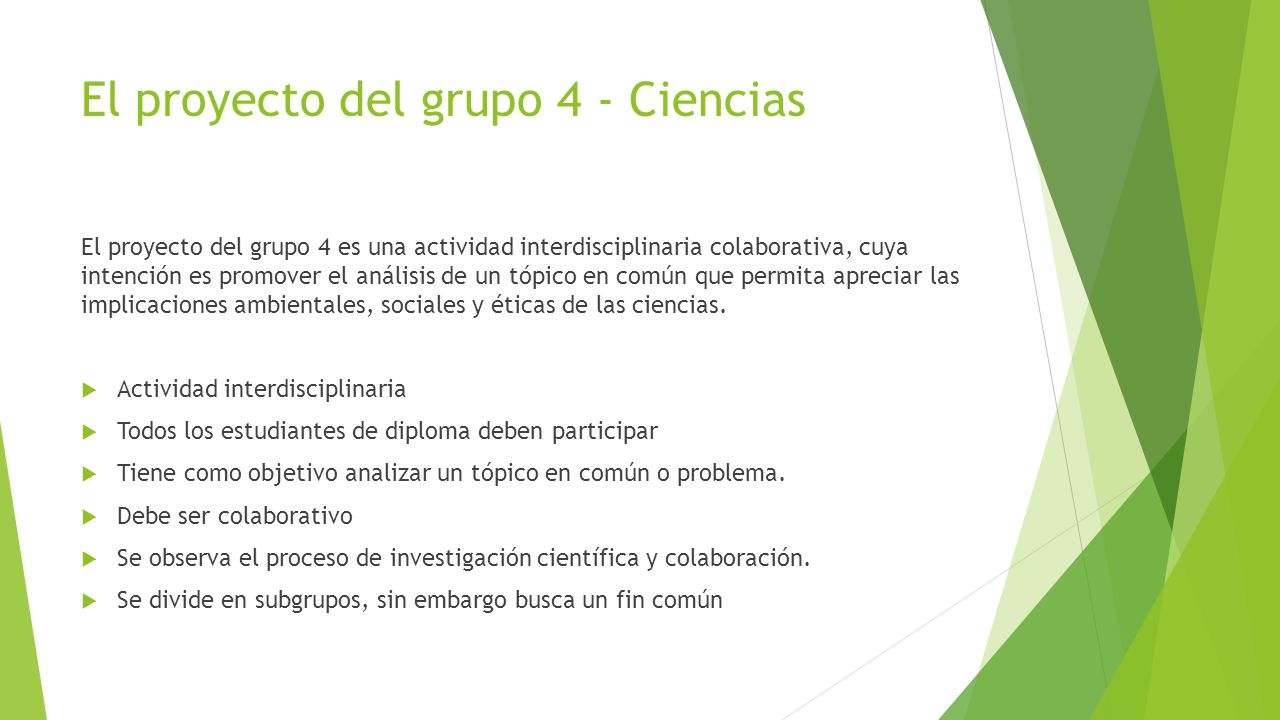 El proyecto del grupo 4 - Ciencias

El proyecto del grupo 4 es una actividad interdisciplinaria colaborativa, cuya intención es promover el análisis de un tópico en común que permita apreciar las implicaciones ambientales, sociales y éticas de las ciencias.

Actividad interdisciplinaria

Todos los estudiantes de diploma deben participar

Tiene como objetivo analizar un tópico en común o problema.

Debe ser colaborativo

Se observa el proceso de investigación científica y colaboración.

Se divide en subgrupos, sin embargo busca un fin común